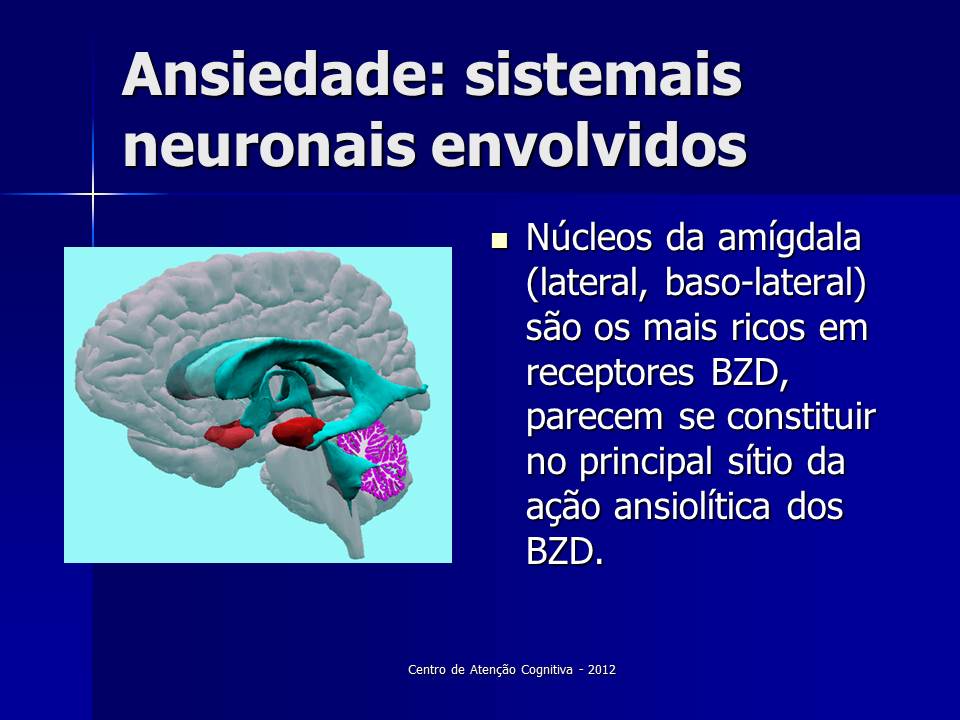 Ansiedade: sistemais neuronais envolvidos

Núcleos da amígdala (lateral, baso-lateral) são os mais ricos em receptores BZD, parecem se constituir no principal sítio da ação ansiolítica dos BZD.

Centro de Atenção Cognitiva - 2012